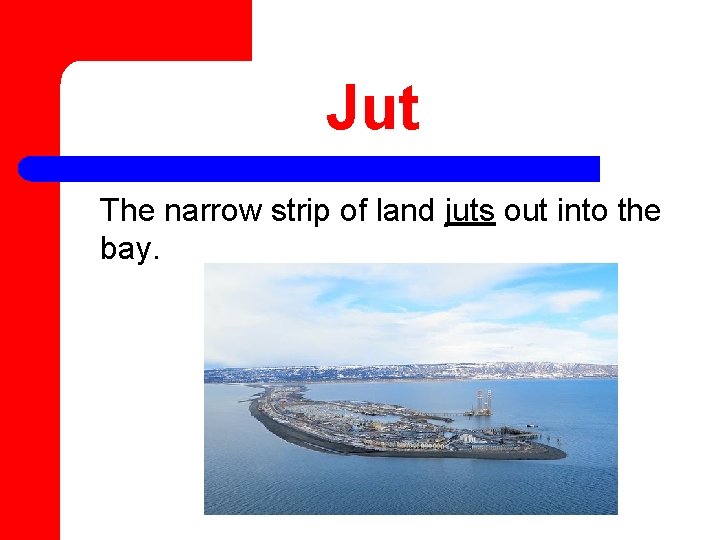 Jut

The narrow strip of land juts out into the bay.